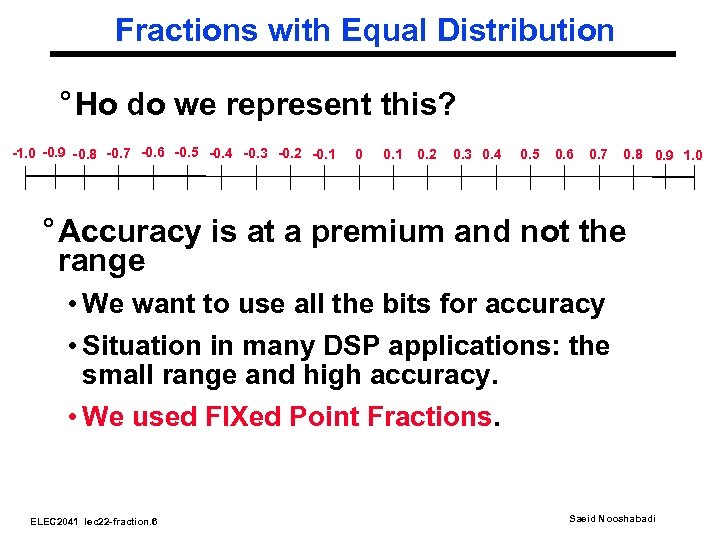 Fractions with Equal Distribution

° Ho do we represent this?

-1.0 -0.9 -0.8 -0.7 -0.6 -0.5 -0.4 -0.3 -0.2 -0.1 0 0.1 0.2 0.3 0.4 0.5 0.6 0.7 0.8 0.9 1.0

° Accuracy is at a premium and not the range

• We want to use all the bits for accuracy

• Situation in many DSP applications: the small range and high accuracy.

• We used FIXed Point Fractions.

ELEC2041 lec22-fraction.6

Saeid Nooshabadi